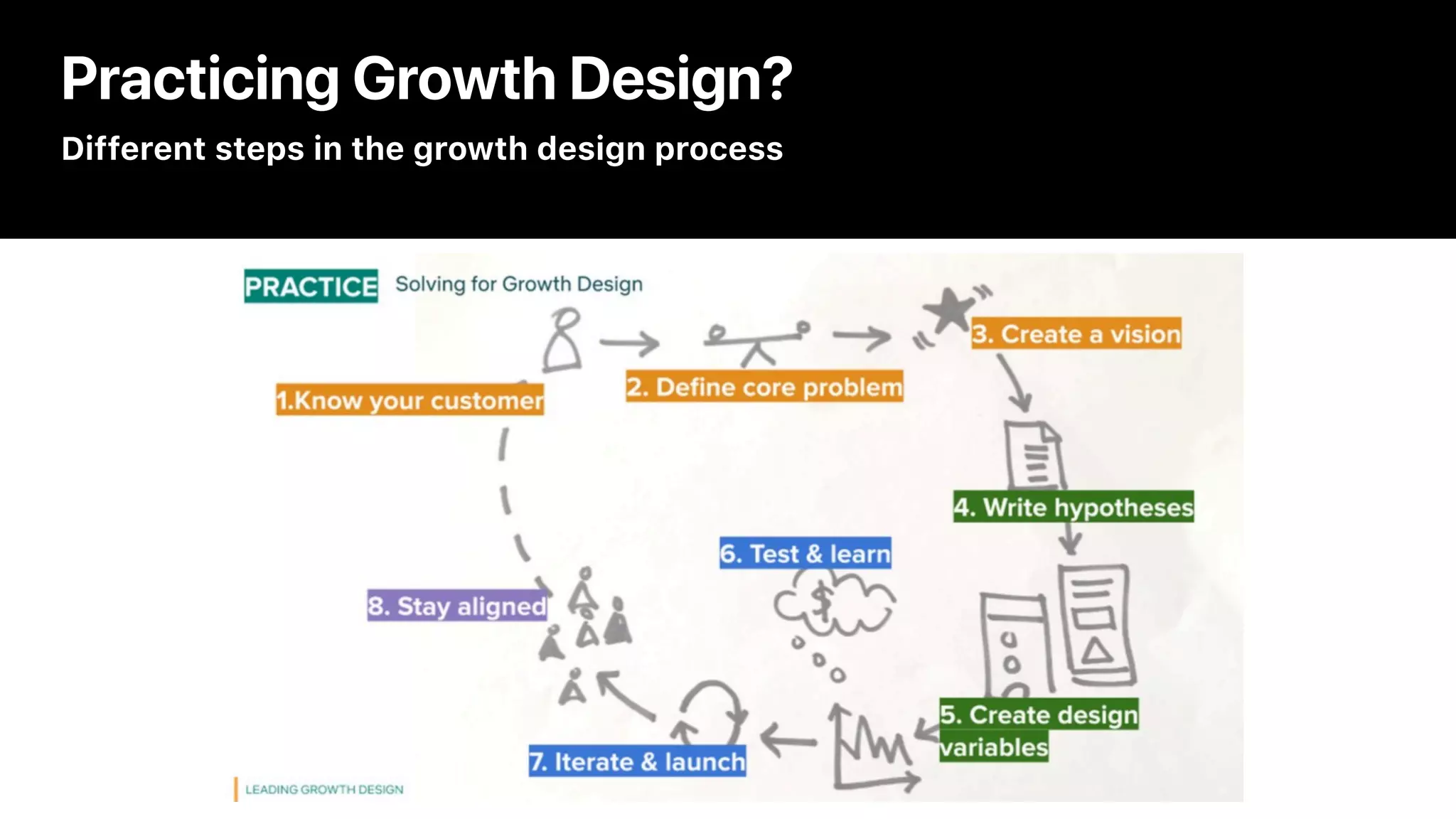 Practicing Growth Design?

Different steps in the growth design process

PRACTICE Solving for Growth Design

1.Know your customer

2. Define core problem

3. Create a vision

4. Write hypotheses

5. Create design variables

6. Test & learn

$

7. Iterate & launch

8. Stay aligned

LEADING GROWTH DESIGN